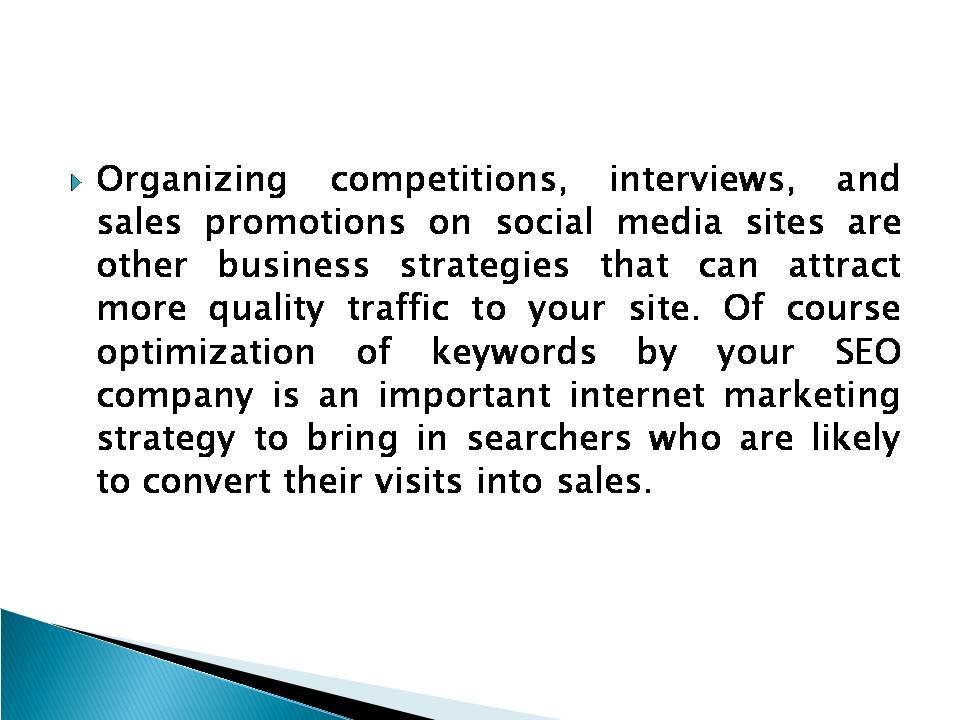 Organizing competitions, interviews, and sales promotions on social media sites are other business strategies that can attract more quality traffic to your site. Of course optimization of keywords by your SEO company is an important internet marketing strategy to bring in searchers who are likely to convert their visits into sales.